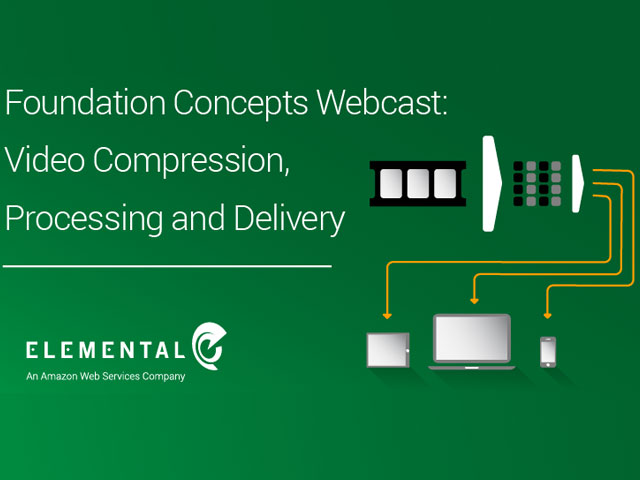 Foundation Concepts Webcast:
Video Compression,
Processing and Delivery

ELEMENTAL
An Amazon Web Services Company